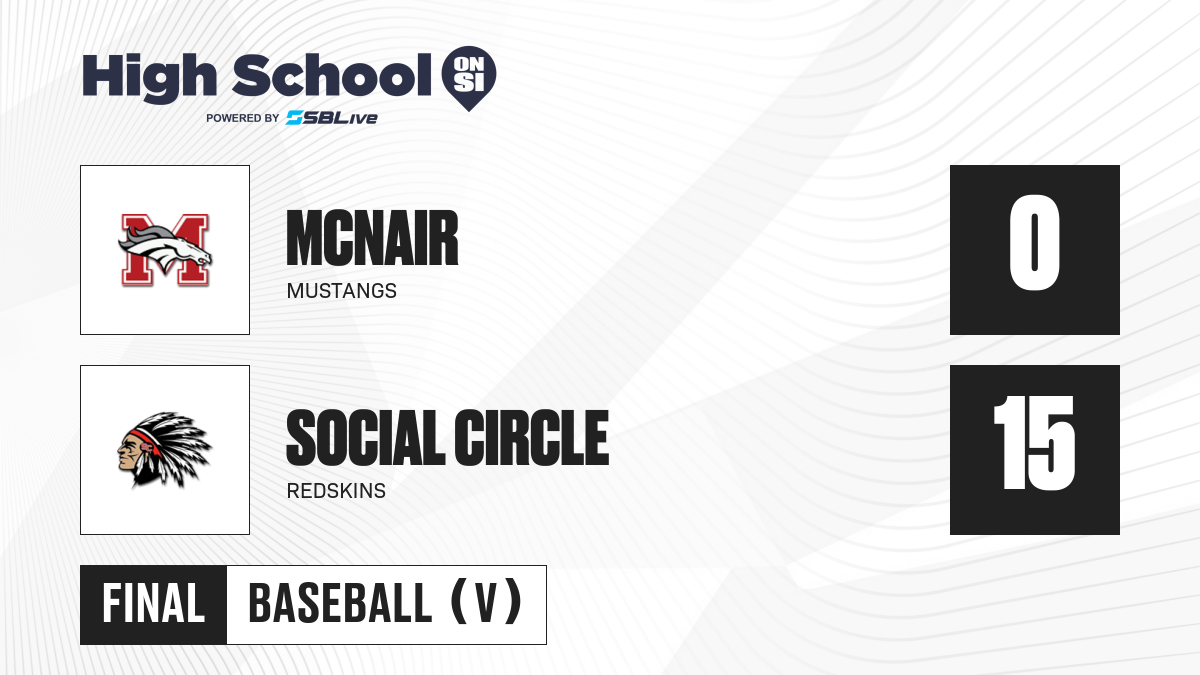 High School ON SI
POWERED BY SBLive

M

MCNAIR
MUSTANGS

0

SOCIAL CIRCLE
REDSKINS

15

FINAL
BASEBALL (V)